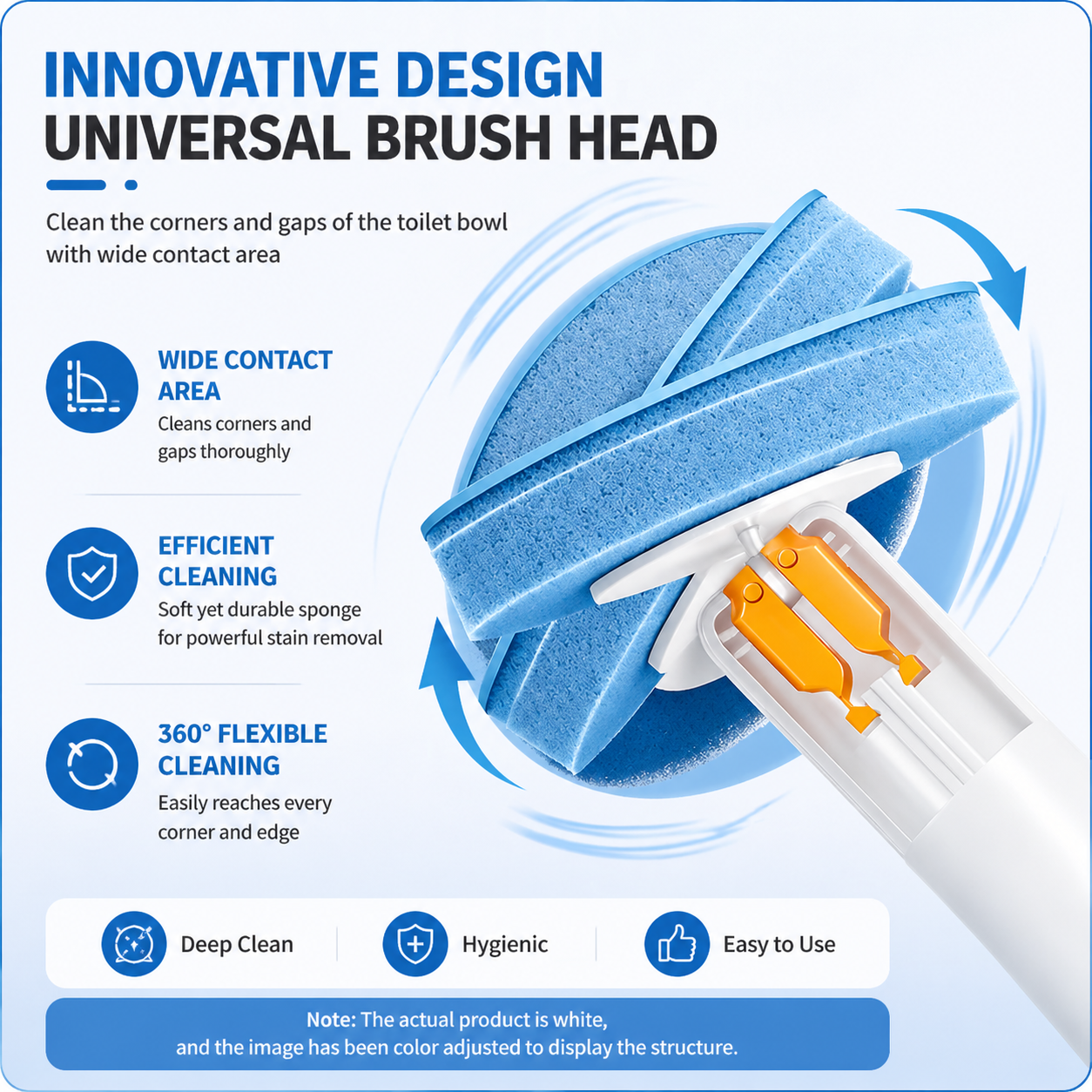 INNOVATIVE DESIGN
UNIVERSAL BRUSH HEAD

Clean the corners and gaps of the toilet bowl with wide contact area

WIDE CONTACT AREA
Cleans corners and gaps thoroughly

EFFICIENT CLEANING
Soft yet durable sponge for powerful stain removal

360° FLEXIBLE CLEANING
Easily reaches every corner and edge

Deep Clean

Hygienic

Easy to Use

Note: The actual product is white, and the image has been color adjusted to display the structure.